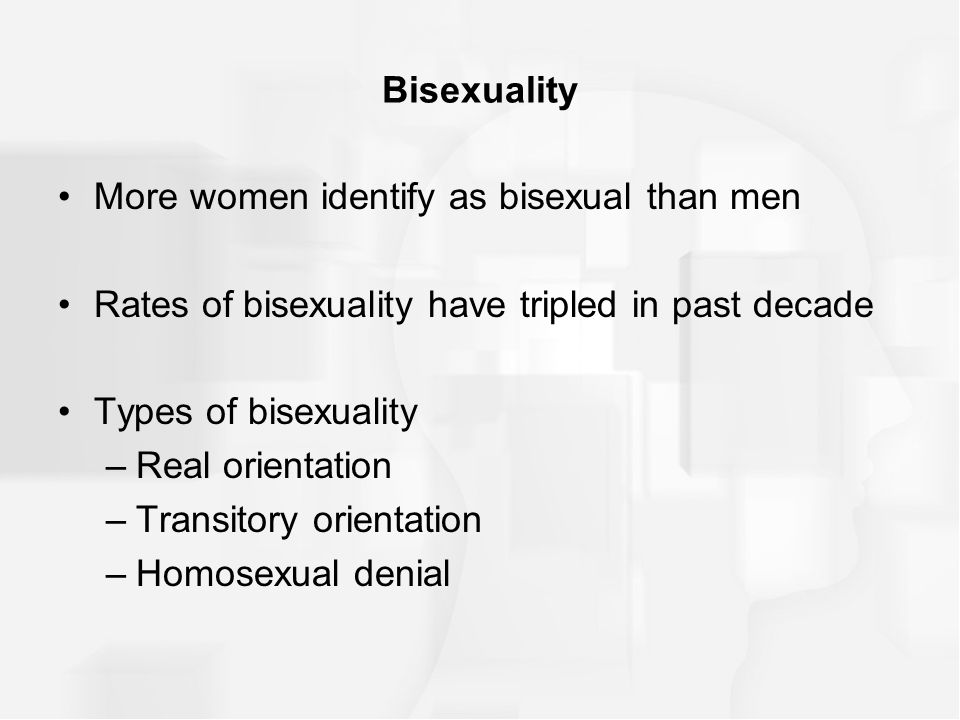 Bisexuality

• More women identify as bisexual than men

• Rates of bisexuality have tripled in past decade

• Types of bisexuality
– Real orientation
– Transitory orientation
– Homosexual denial